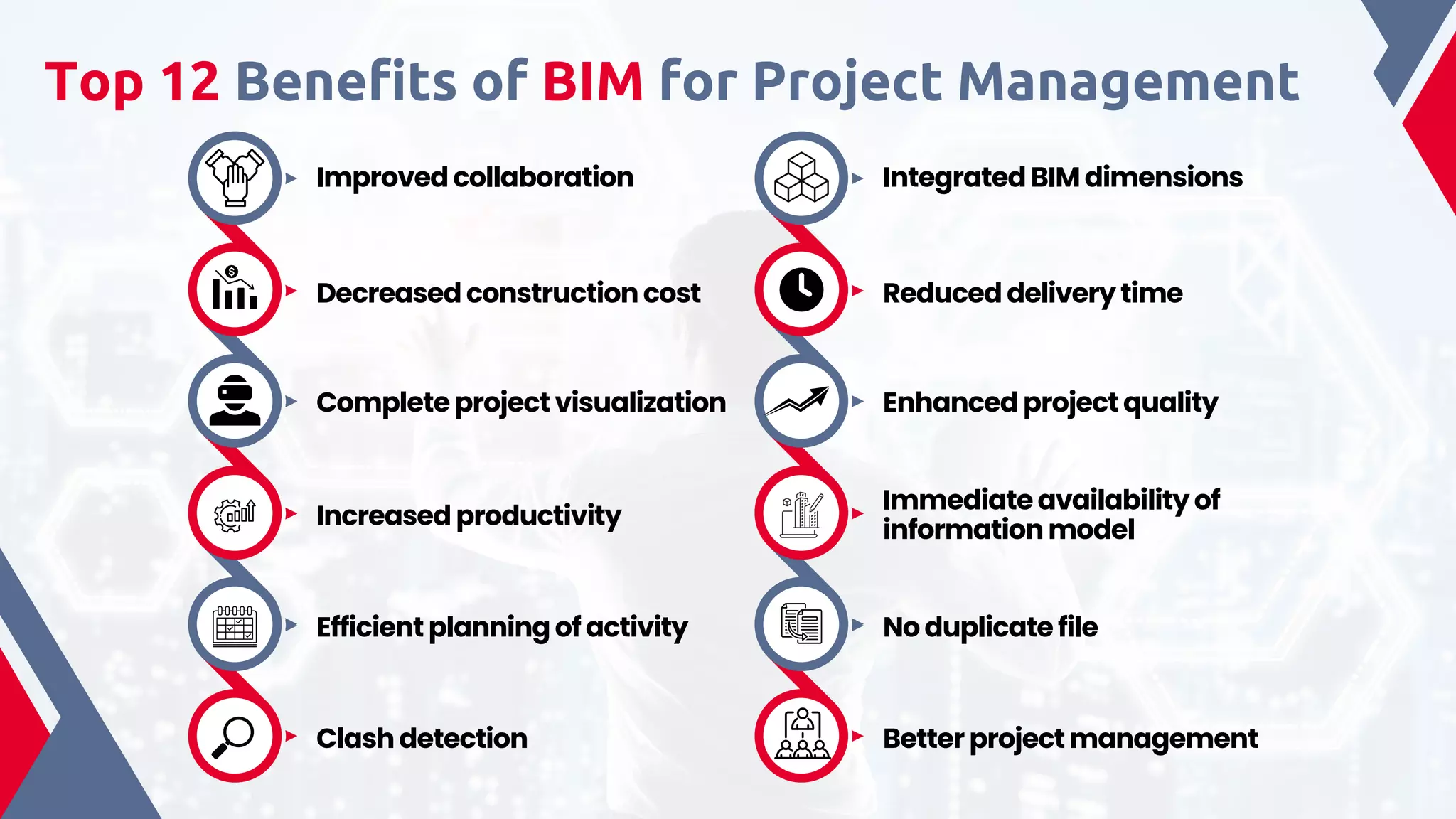 Top 12 Benefits of BIM for Project Management

Improved collaboration

Decreased construction cost

Complete project visualization

Increased productivity

Efficient planning of activity

Clash detection

Integrated BIM dimensions

Reduced delivery time

Enhanced project quality

Immediate availability of information model

No duplicate file

Better project management